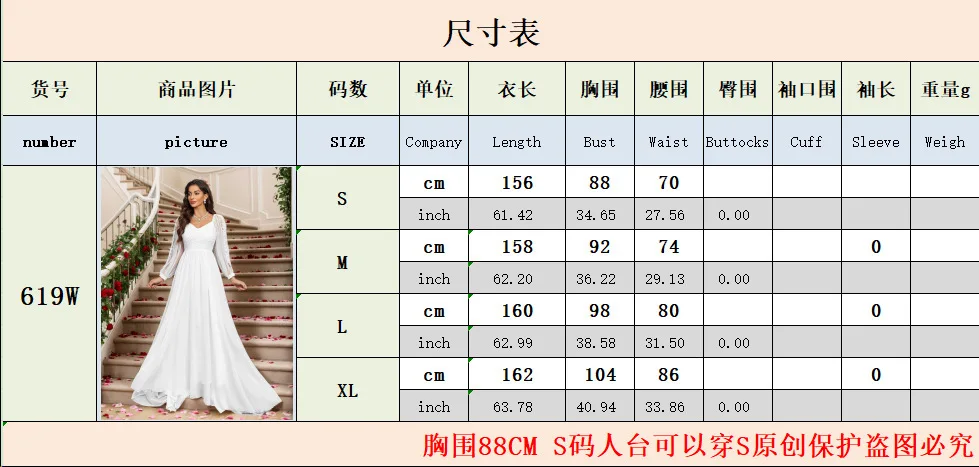 尺寸表

| 货号 | 商品图片 | 码数 | 单位 | 衣长 | 胸围 | 腰围 | 臀围 | 袖口围 | 袖长 | 重量g |
|---|---|---|---|---|---|---|---|---|---|---|
| number | picture | SIZE | Company | Length | Bust | Waist | Buttocks | Cuff | Sleeve | Weigh |
| 619W | | S | cm | 156 | 88 | 70 | | | | |
| | | | inch | 61.42 | 34.65 | 27.56 | 0.00 | | | |
| | | M | cm | 158 | 92 | 74 | | | 0 | |
| | | | inch | 62.20 | 36.22 | 29.13 | 0.00 | | | |
| | | L | cm | 160 | 98 | 80 | | | 0 | |
| | | | inch | 62.99 | 38.58 | 31.50 | 0.00 | | | |
| | | XL | cm | 162 | 104 | 86 | | | 0 | |
| | | | inch | 63.78 | 40.94 | 33.86 | 0.00 | | | |

胸围88CM S码人台可以穿S原创保护盗图必究